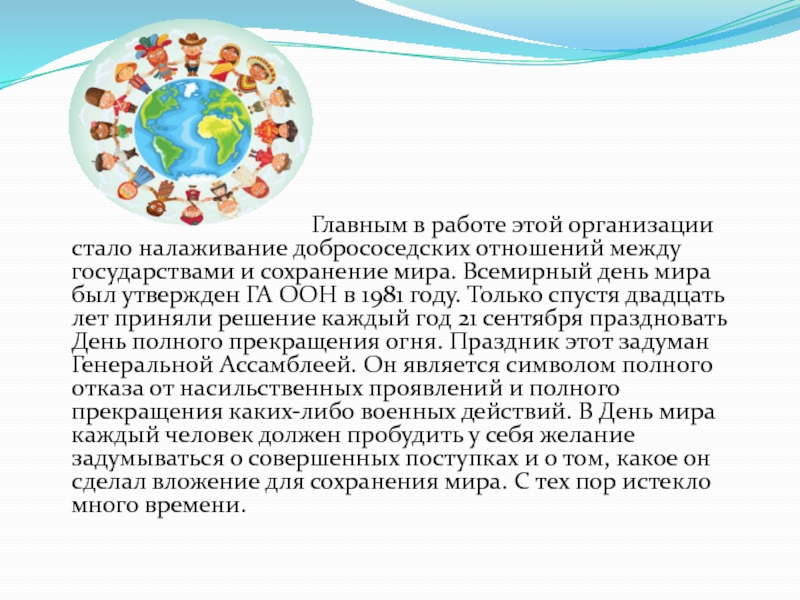 Главным в работе этой организации стало налаживание добрососедских отношений между государствами и сохранение мира. Всемирный день мира был утвержден ГА ООН в 1981 году. Только спустя двадцать лет приняли решение каждый год 21 сентября праздновать День полного прекращения огня. Праздник этот задуман Генеральной Ассамблеей. Он является символом полного отказа от насильственных проявлений и полного прекращения каких-либо военных действий. В День мира каждый человек должен пробудить у себя желание задумываться о совершенных поступках и о том, какое он сделал вложение для сохранения мира. С тех пор истекло много времени.